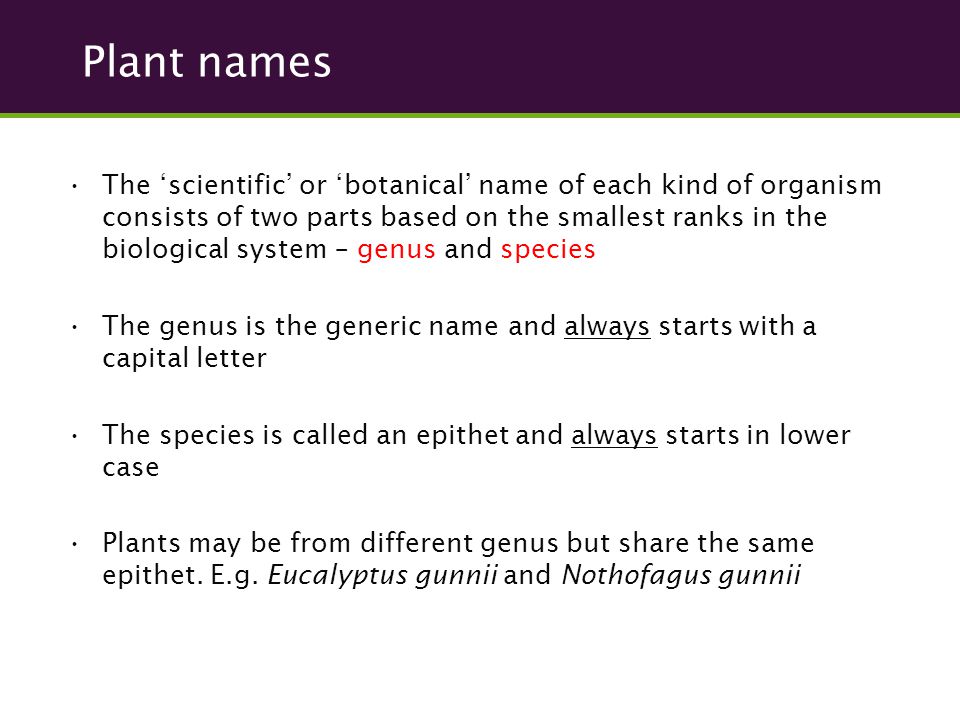 Plant names

• The ‘scientific’ or ‘botanical’ name of each kind of organism consists of two parts based on the smallest ranks in the biological system – genus and species

• The genus is the generic name and always starts with a capital letter

• The species is called an epithet and always starts in lower case

• Plants may be from different genus but share the same epithet. E.g. Eucalyptus gunnii and Nothofagus gunnii